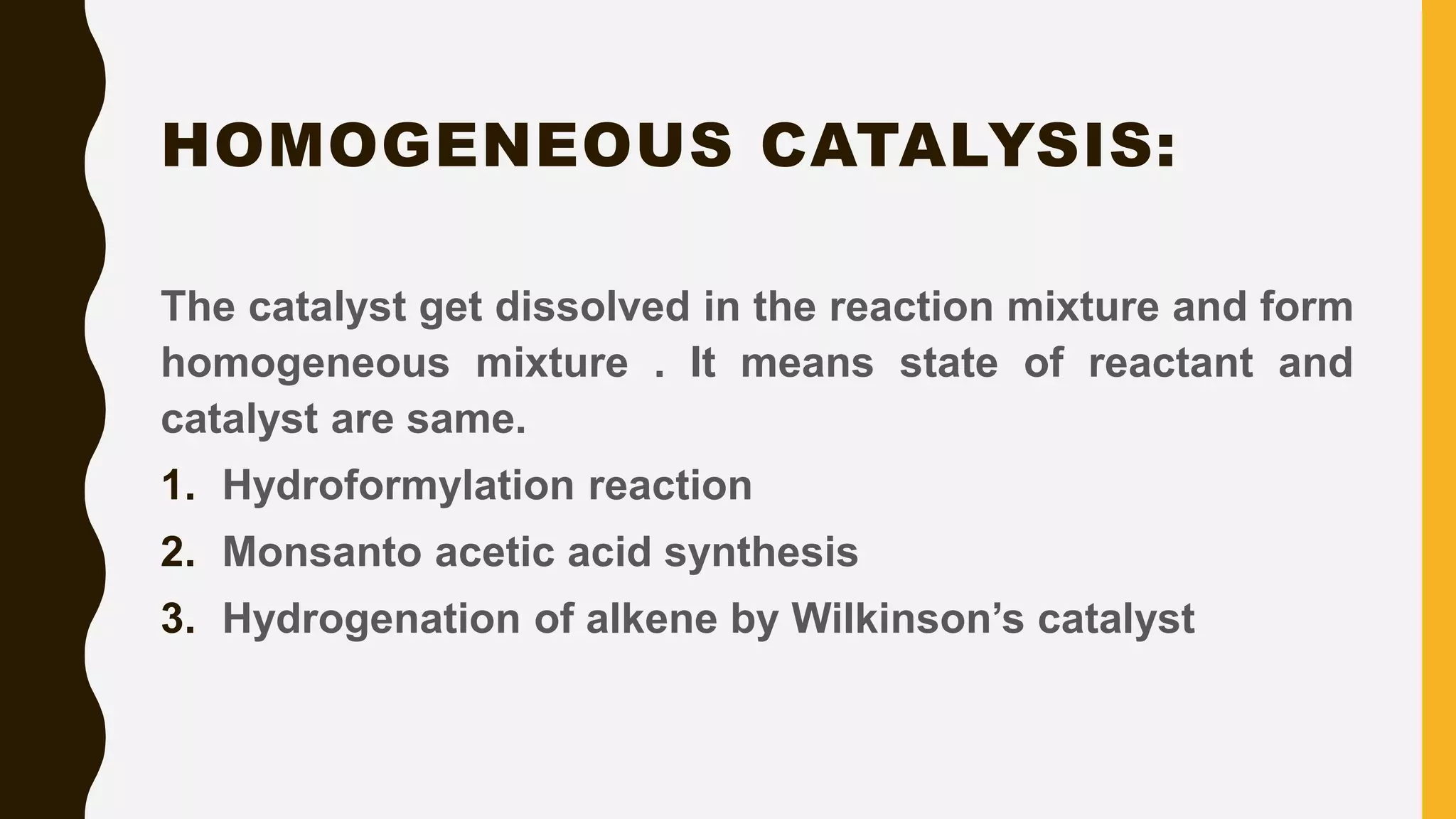 HOMOGENEOUS CATALYSIS:

The catalyst get dissolved in the reaction mixture and form homogeneous mixture . It means state of reactant and catalyst are same.

1. Hydroformylation reaction
2. Monsanto acetic acid synthesis
3. Hydrogenation of alkene by Wilkinson's catalyst